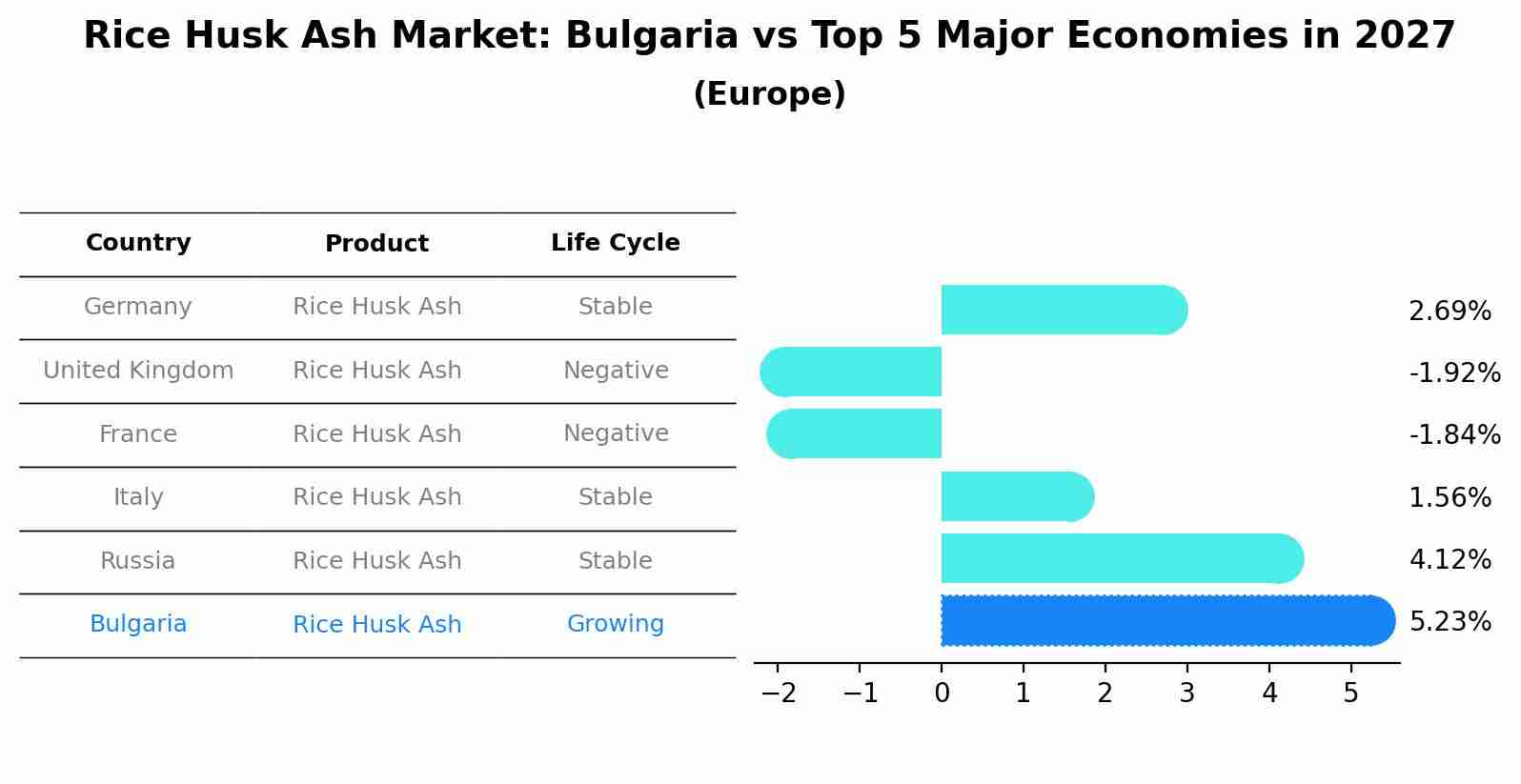 Rice Husk Ash Market: Bulgaria vs Top 5 Major Economies in 2027
(Europe)

| Country | Product | Life Cycle |
|---|---|---|
| Germany | Rice Husk Ash | Stable |
| United Kingdom | Rice Husk Ash | Negative |
| France | Rice Husk Ash | Negative |
| Italy | Rice Husk Ash | Stable |
| Russia | Rice Husk Ash | Stable |
| Bulgaria | Rice Husk Ash | Growing |

2.69%
-1.92%
-1.84%
1.56%
4.12%
5.23%

−2 −1 0 1 2 3 4 5